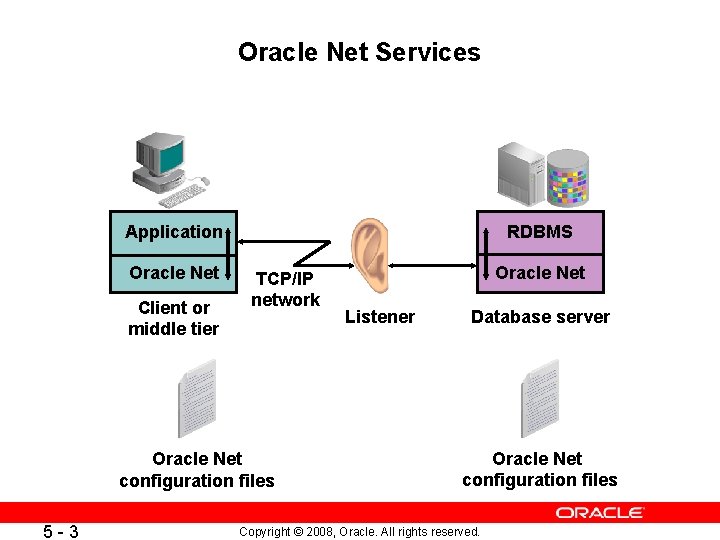 Oracle Net Services

Application

Oracle Net

Client or middle tier

TCP/IP network

Listener

RDBMS

Oracle Net

Database server

Oracle Net configuration files

Oracle Net configuration files

ORACLE

5 - 3

Copyright © 2008, Oracle. All rights reserved.